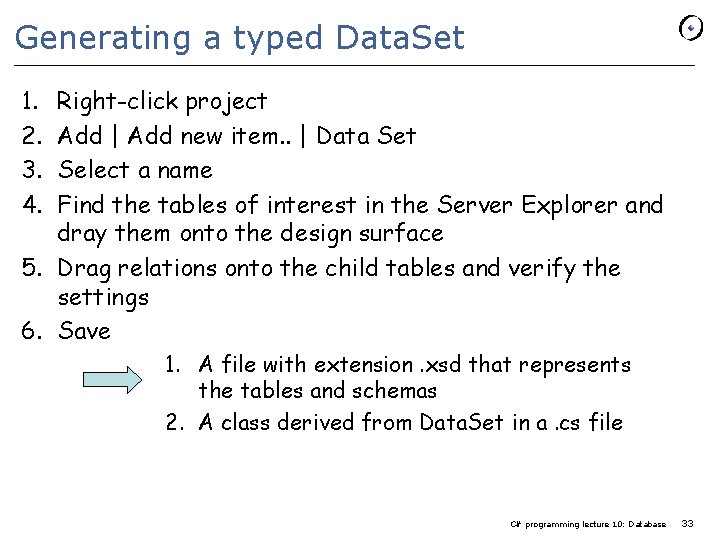 Generating a typed DataSet

1. Right-click project
2. Add | Add new item.. | Data Set
3. Select a name
4. Find the tables of interest in the Server Explorer and dray them onto the design surface
5. Drag relations onto the child tables and verify the settings
6. Save

1. A file with extension .xsd that represents the tables and schemas
2. A class derived from DataSet in a .cs file

C# programming lecture 10: Database 33